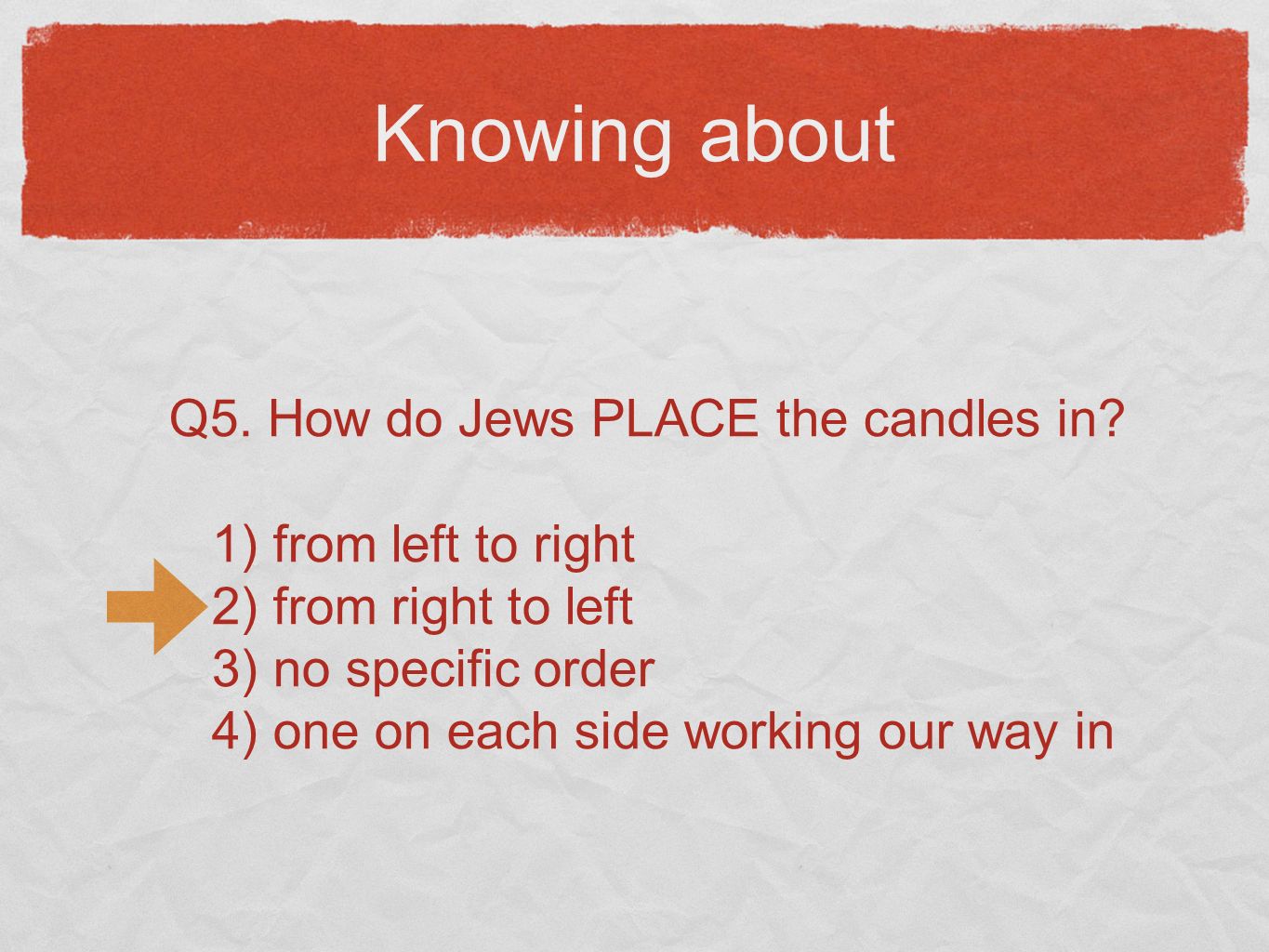 Knowing about

Q5. How do Jews PLACE the candles in?

1) from left to right
2) from right to left
3) no specific order
4) one on each side working our way in